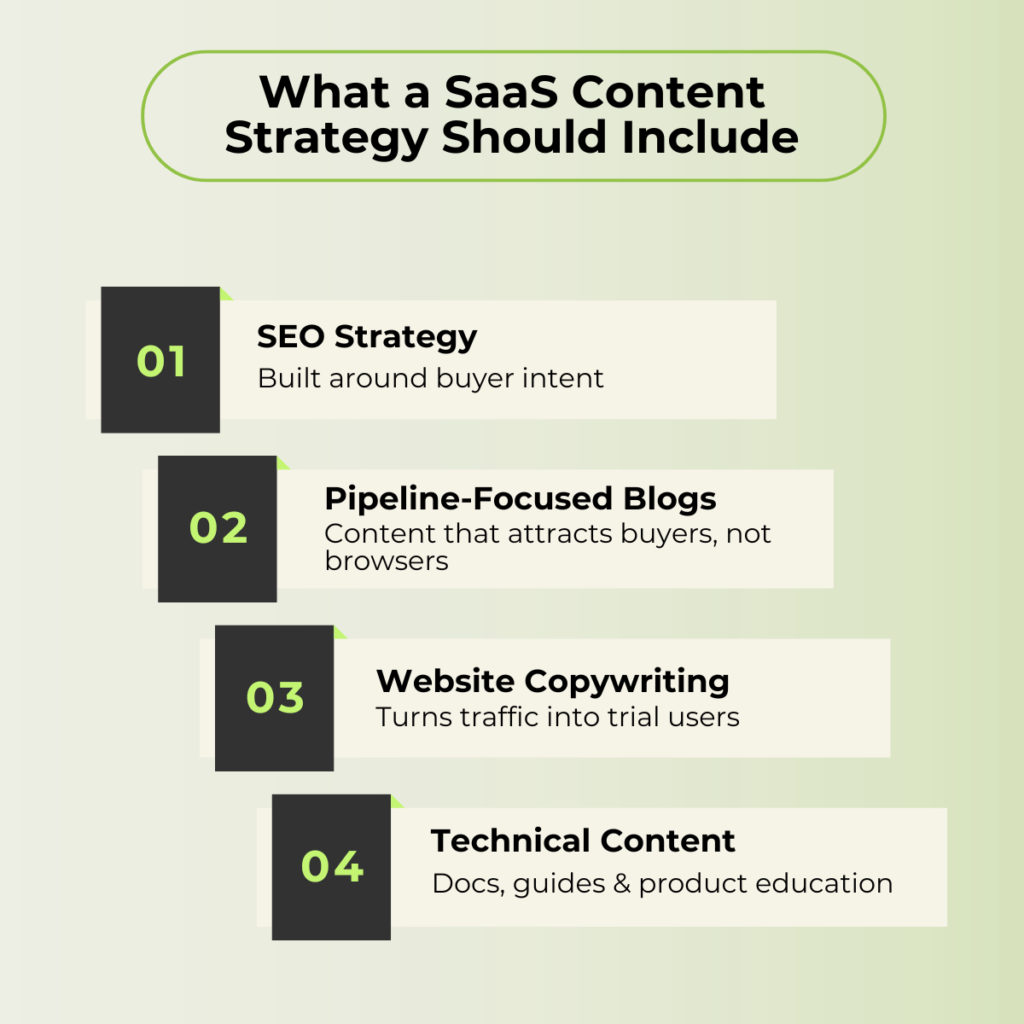 What a SaaS Content Strategy Should Include

01
SEO Strategy
Built around buyer intent

02
Pipeline-Focused Blogs
Content that attracts buyers, not browsers

03
Website Copywriting
Turns traffic into trial users

04
Technical Content
Docs, guides & product education